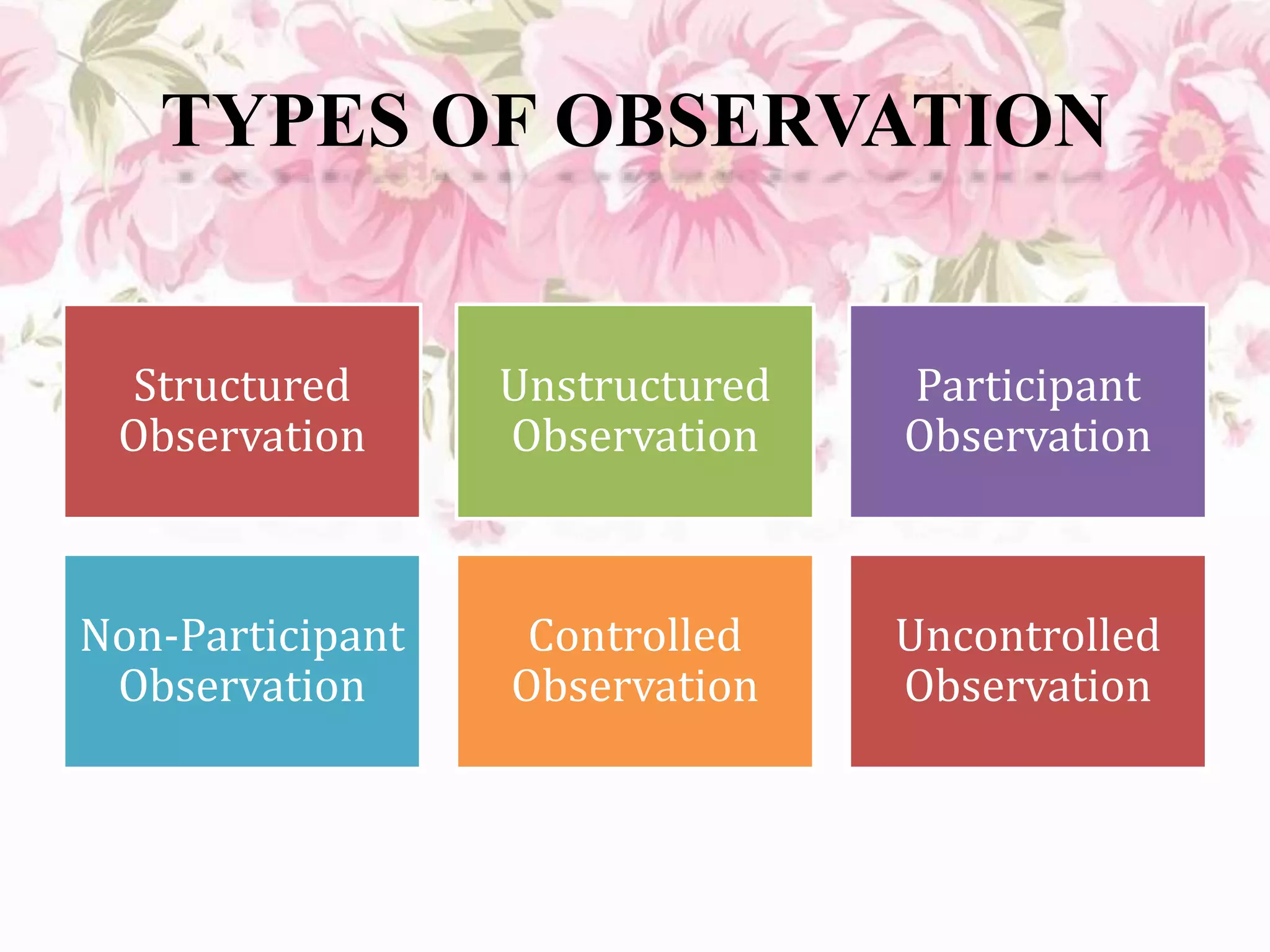 TYPES OF OBSERVATION

Structured Observation

Unstructured Observation

Participant Observation

Non-Participant Observation

Controlled Observation

Uncontrolled Observation